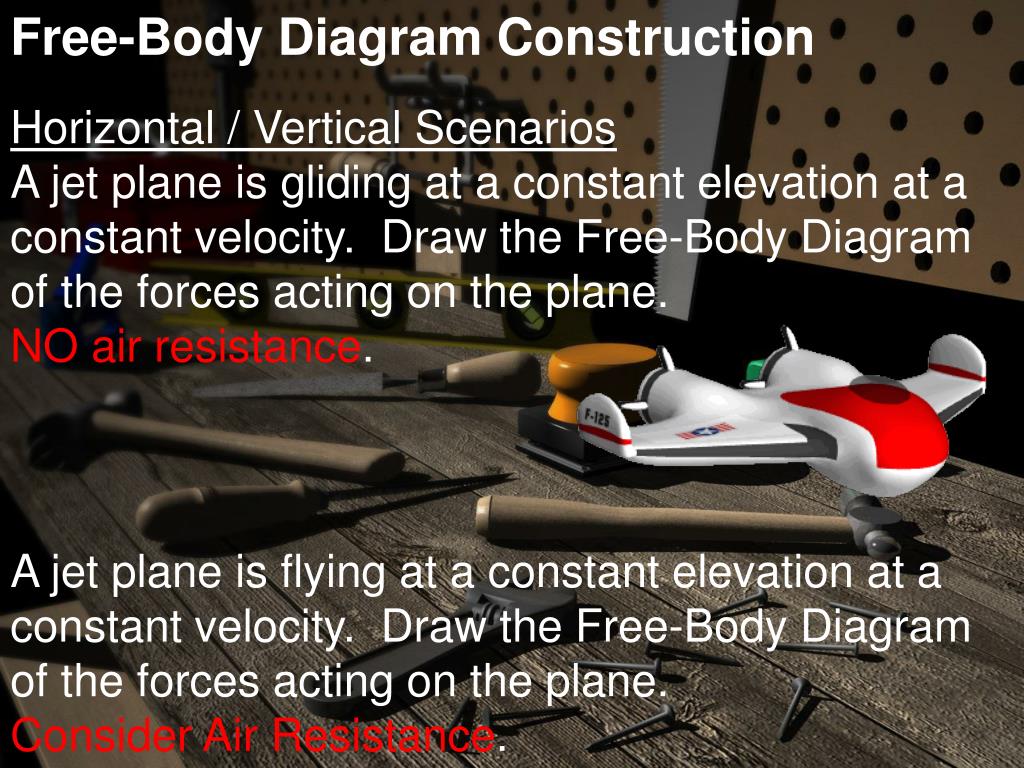 Free-Body Diagram Construction

Horizontal / Vertical Scenarios
A jet plane is gliding at a constant elevation at a constant velocity. Draw the Free-Body Diagram of the forces acting on the plane.
NO air resistance.

F-125

A jet plane is flying at a constant elevation at a constant velocity. Draw the Free-Body Diagram of the forces acting on the plane.
Consider Air Resistance.